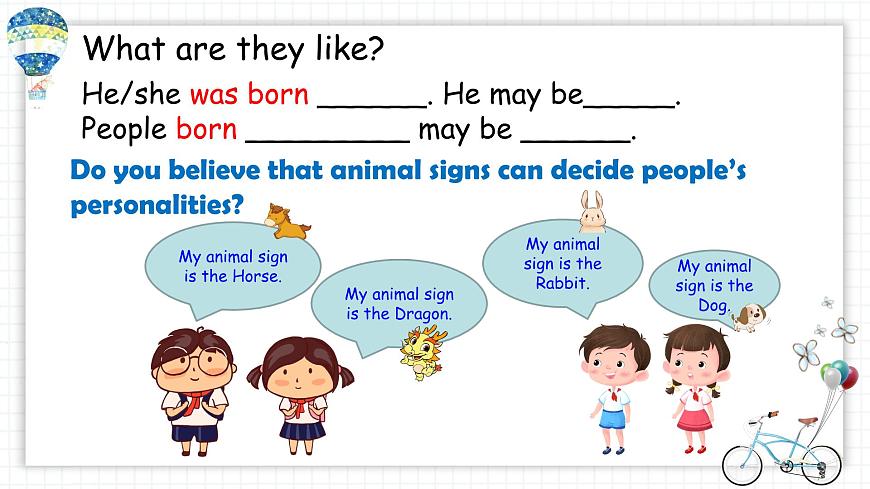 What are they like?

He/she was born ______. He may be_____.
People born _________ may be ______.

Do you believe that animal signs can decide people's personalities?

My animal sign is the Horse.

My animal sign is the Dragon.

My animal sign is the Rabbit.

My animal sign is the Dog.